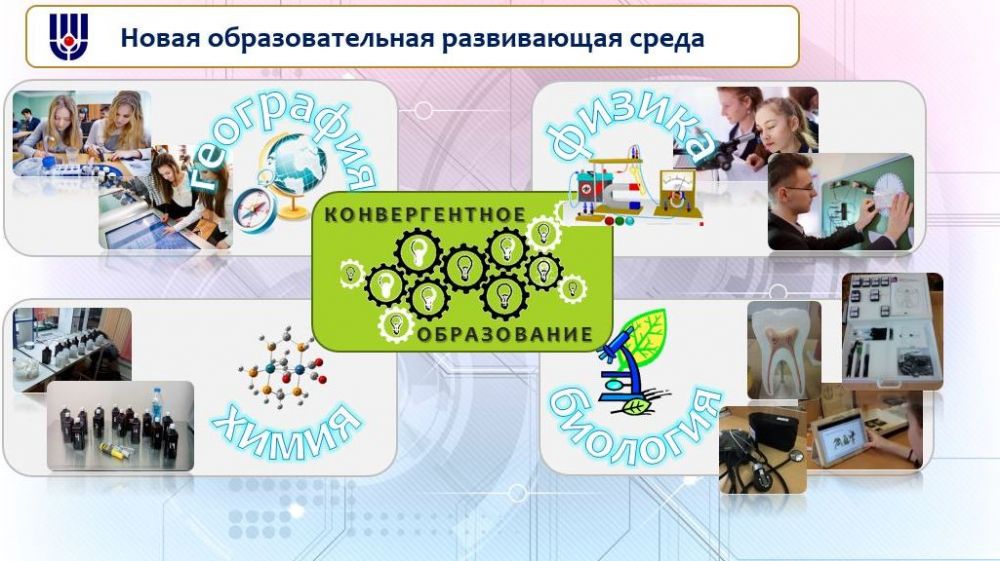 Новая образовательная развивающая среда

география

физика

КОНВЕРГЕНТНОЕ

ОБРАЗОВАНИЕ

химия

биология